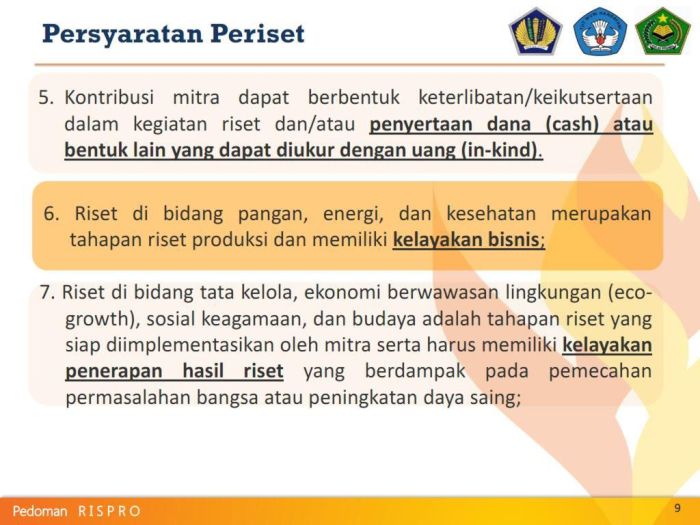 Persyaratan Periset

5. Kontribusi mitra dapat berbentuk keterlibatan/keikutsertaan dalam kegiatan riset dan/atau penyertaan dana (cash) atau bentuk lain yang dapat diukur dengan uang (in-kind).

6. Riset di bidang pangan, energi, dan kesehatan merupakan tahapan riset produksi dan memiliki kelayakan bisnis;

7. Riset di bidang tata kelola, ekonomi berwawasan lingkungan (eco-growth), sosial keagamaan, dan budaya adalah tahapan riset yang siap diimplementasikan oleh mitra serta harus memiliki kelayakan penerapan hasil riset yang berdampak pada pemecahan permasalahan bangsa atau peningkatan daya saing;

Pedoman RISPRO

9